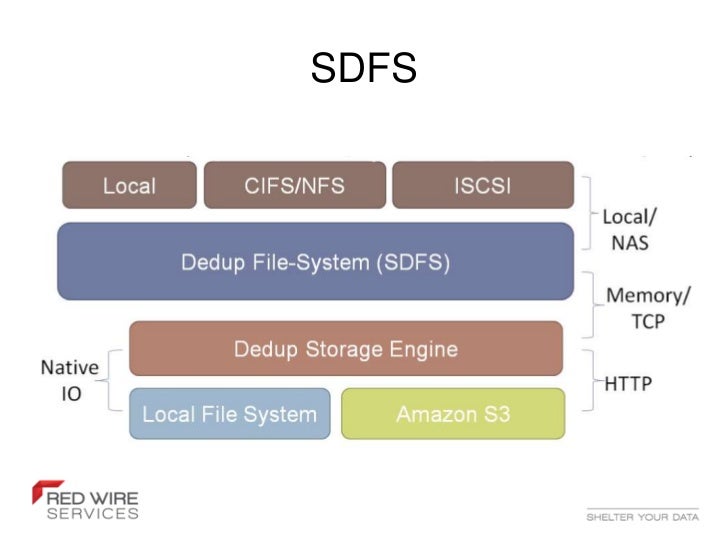 SDFS

Local

CIFS/NFS

ISCSI

Local/ NAS

Dedup File-System (SDFS)

Memory/ TCP

Dedup Storage Engine

Native IO

HTTP

Local File System

Amazon S3

RED WIRE SERVICES

SHELTER YOUR DATA